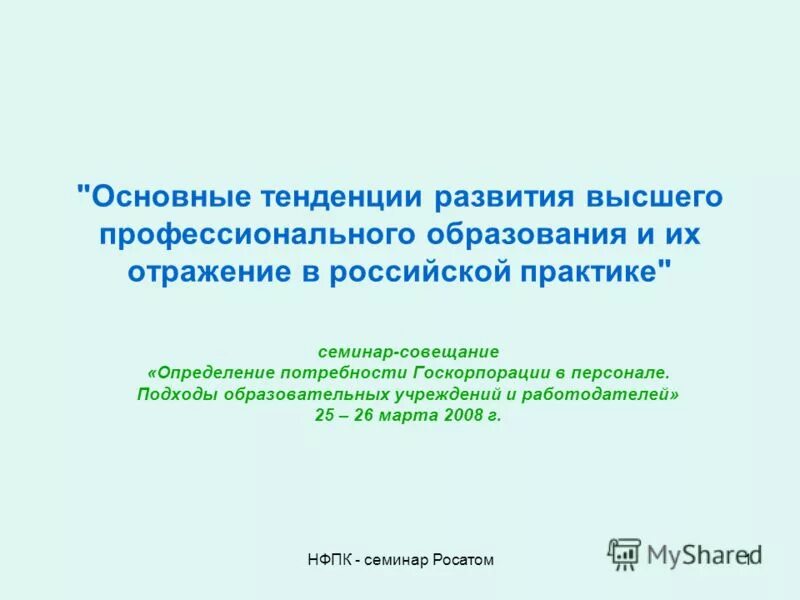 "Основные тенденции развития высшего профессионального образования и их отражение в российской практике"

семинар-совещание
«Определение потребности Госкорпорации в персонале. Подходы образовательных учреждений и работодателей»
25 – 26 марта 2008 г.

НФПК - семинар Росатом

MyShared

1